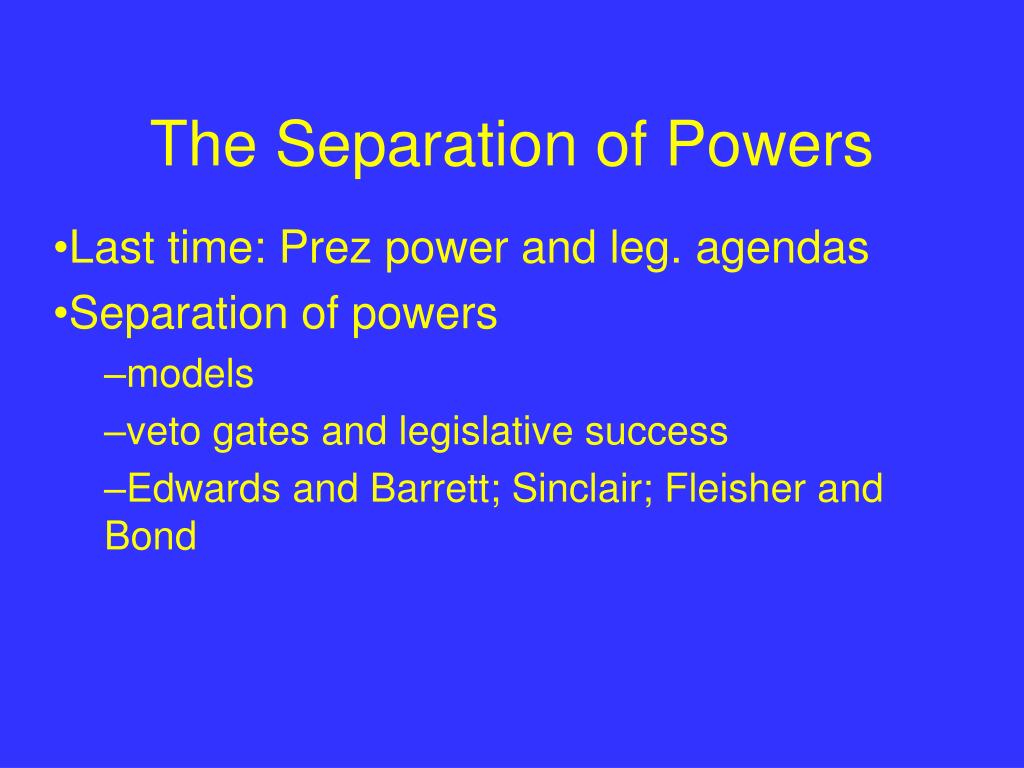 The Separation of Powers

•Last time: Prez power and leg. agendas

•Separation of powers

–models

–veto gates and legislative success

–Edwards and Barrett; Sinclair; Fleisher and Bond